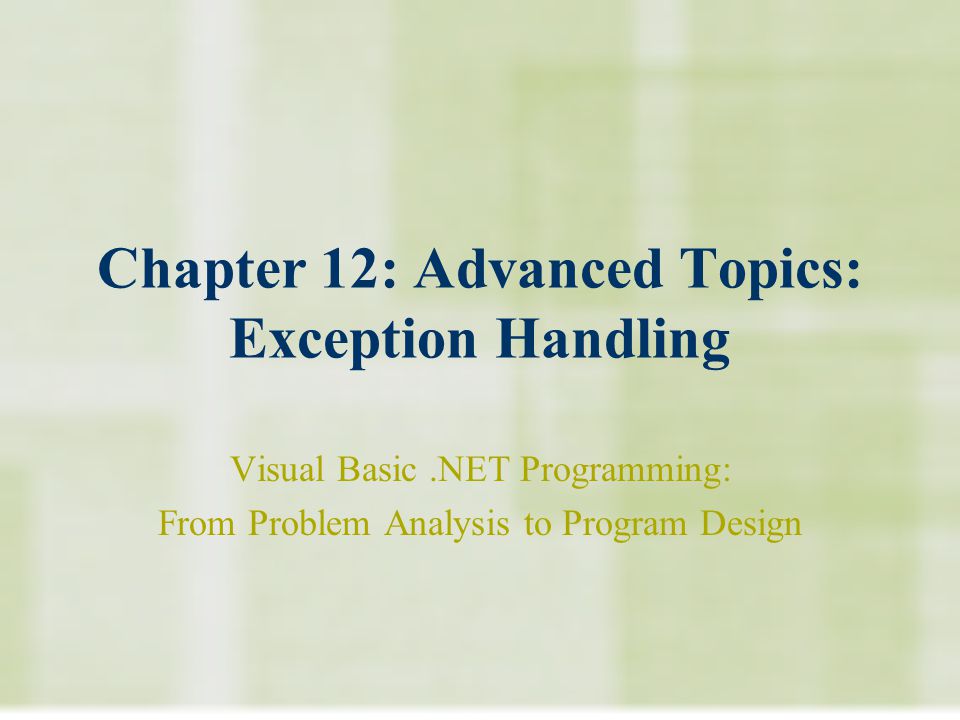 Chapter 12: Advanced Topics: Exception Handling

Visual Basic .NET Programming:
From Problem Analysis to Program Design